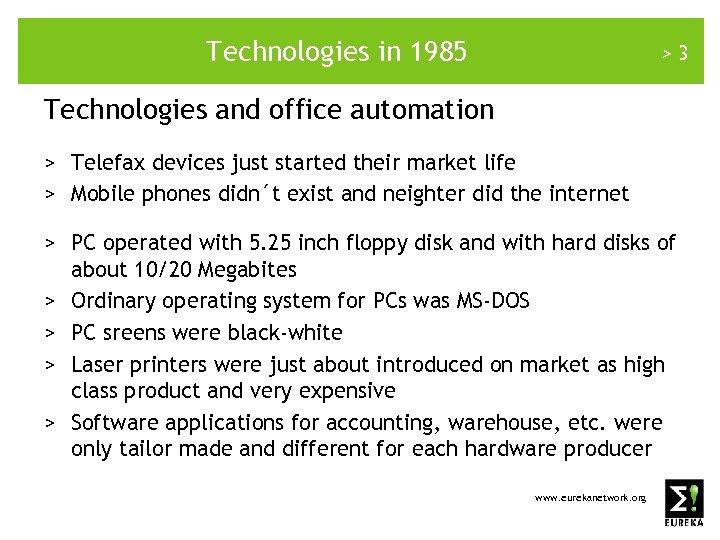 Technologies in 1985

> 3

Technologies and office automation

> Telefax devices just started their market life
> Mobile phones didn´t exist and neighter did the internet

> PC operated with 5.25 inch floppy disk and with hard disks of about 10/20 Megabites
> Ordinary operating system for PCs was MS-DOS
> PC sreens were black-white
> Laser printers were just about introduced on market as high class product and very expensive
> Software applications for accounting, warehouse, etc. were only tailor made and different for each hardware producer

www.eurekanetwork.org

Σ!
EUREKA